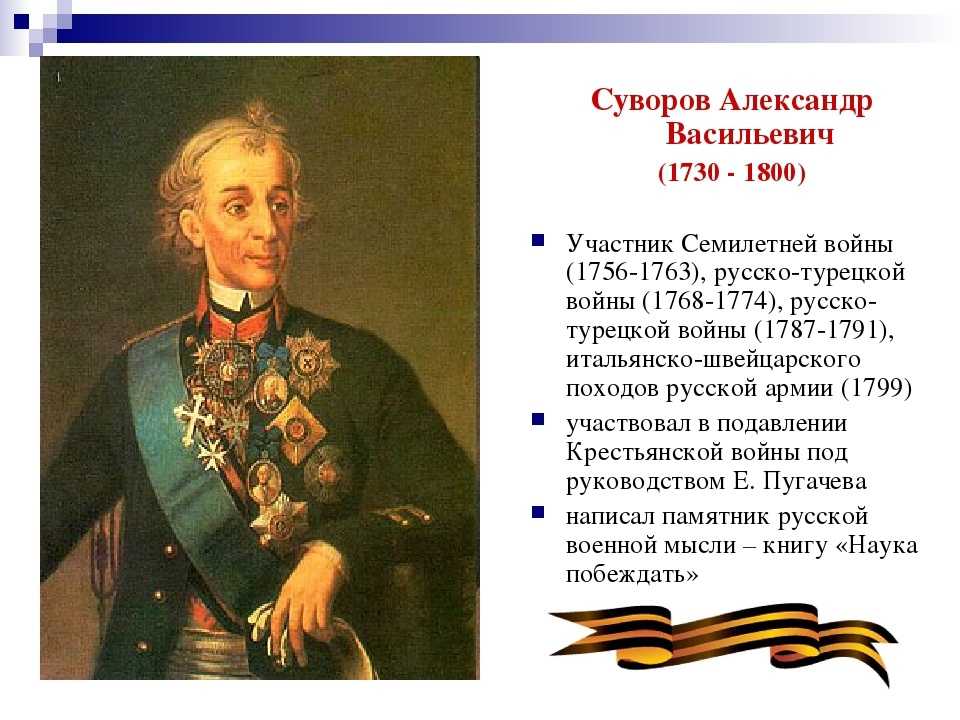 Суворов Александр Васильевич
(1730 - 1800)

Участник Семилетней войны (1756-1763), русско-турецкой войны (1768-1774), русско-турецкой войны (1787-1791), итальянско-швейцарского походов русской армии (1799)

участвовал в подавлении Крестьянской войны под руководством Е. Пугачева

написал памятник русской военной мысли – книгу «Наука побеждать»